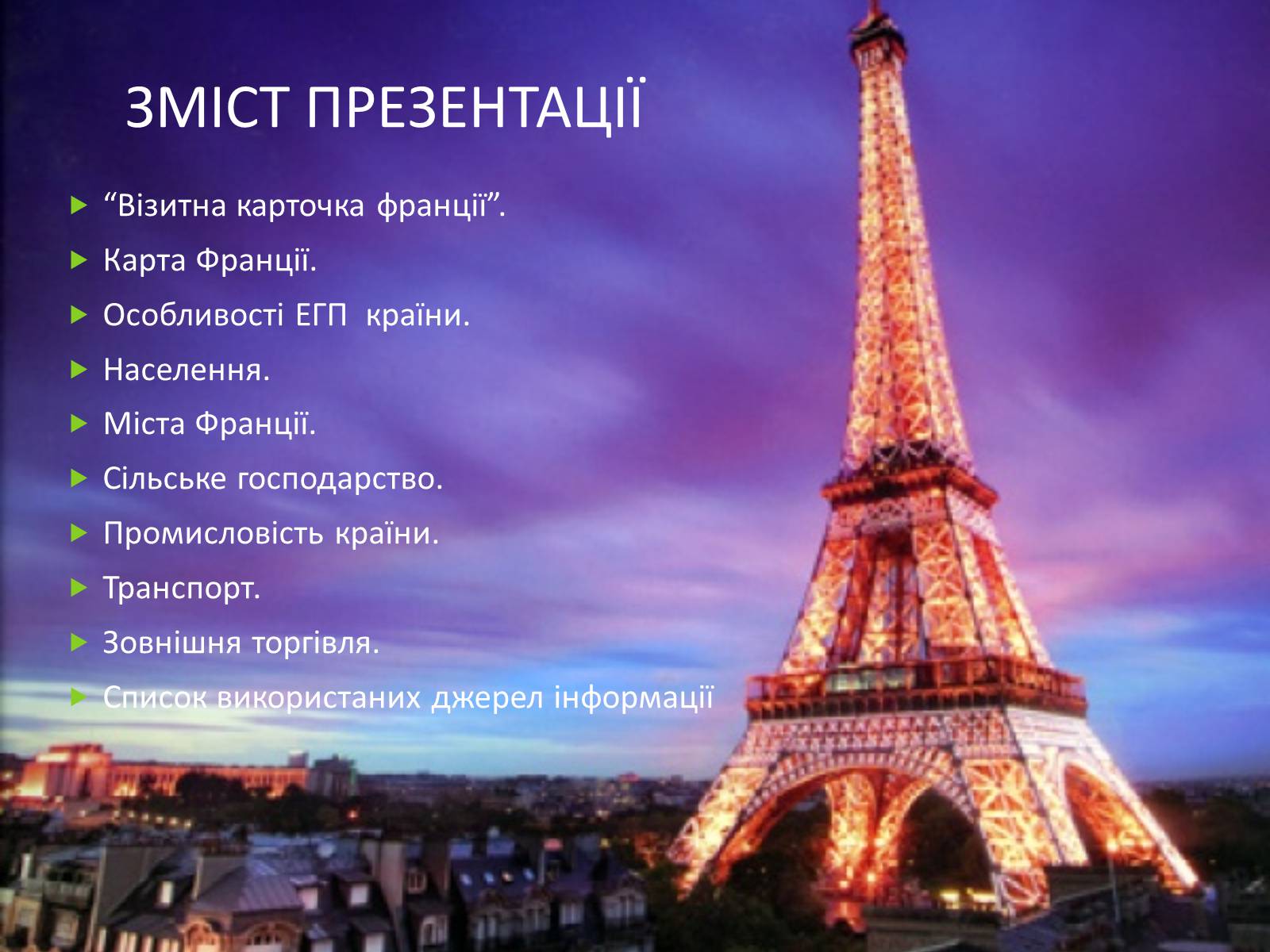 ЗМІСТ ПРЕЗЕНТАЦІЇ

“Візитна карточка франції”.

Карта Франції.

Особливості ЕГП країни.

Населення.

Міста Франції.

Сільське господарство.

Промисловість країни.

Транспорт.

Зовнішня торгівля.

Список використаних джерел інформації